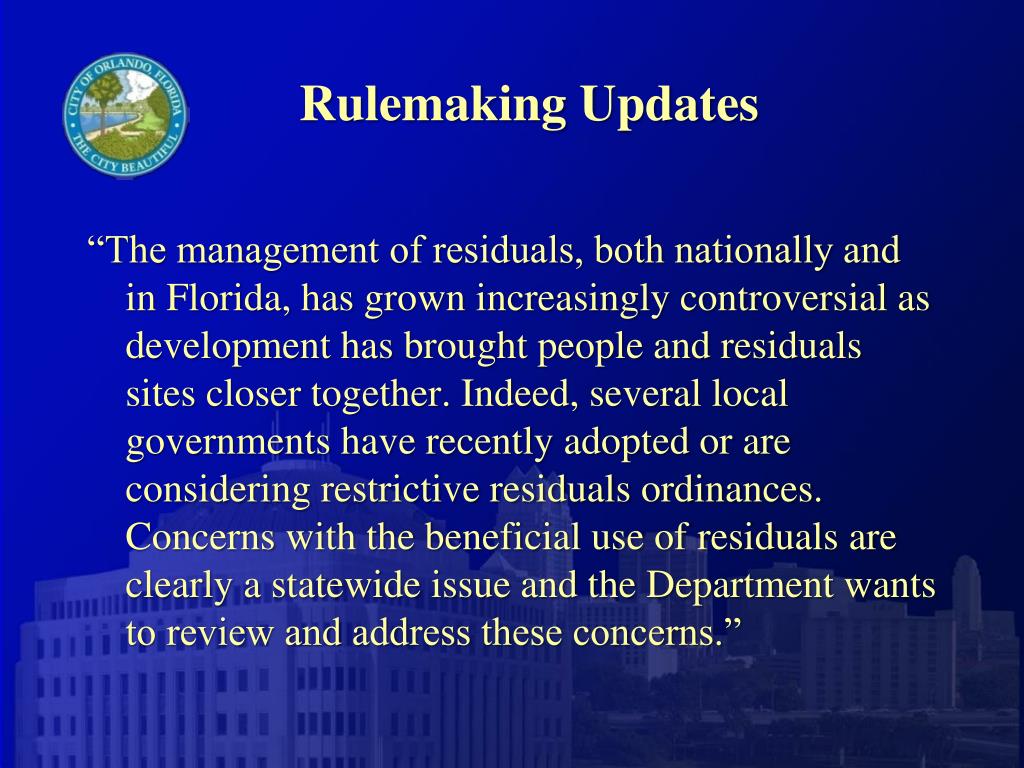 CITY OF ORLANDO FLORIDA
THE CITY BEAUTIFUL

Rulemaking Updates

“The management of residuals, both nationally and in Florida, has grown increasingly controversial as development has brought people and residuals sites closer together. Indeed, several local governments have recently adopted or are considering restrictive residuals ordinances. Concerns with the beneficial use of residuals are clearly a statewide issue and the Department wants to review and address these concerns.”